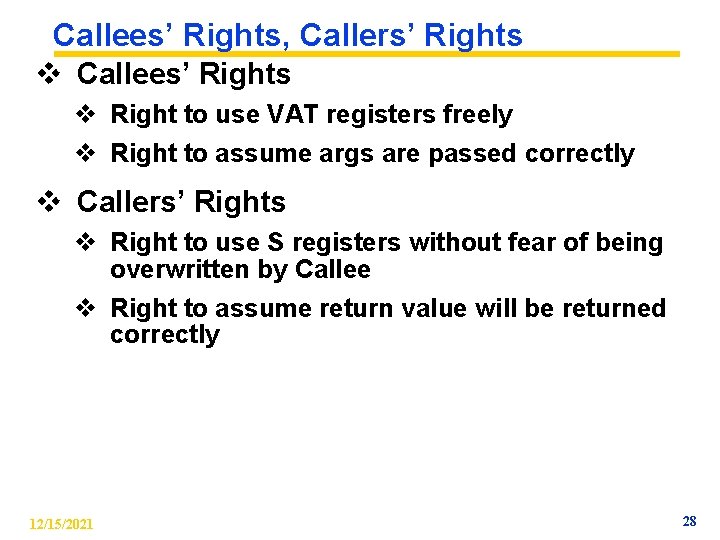 Callees' Rights, Callers' Rights

❖ Callees' Rights

❖ Right to use VAT registers freely

❖ Right to assume args are passed correctly

❖ Callers' Rights

❖ Right to use S registers without fear of being overwritten by Callee

❖ Right to assume return value will be returned correctly

12/15/2021

28